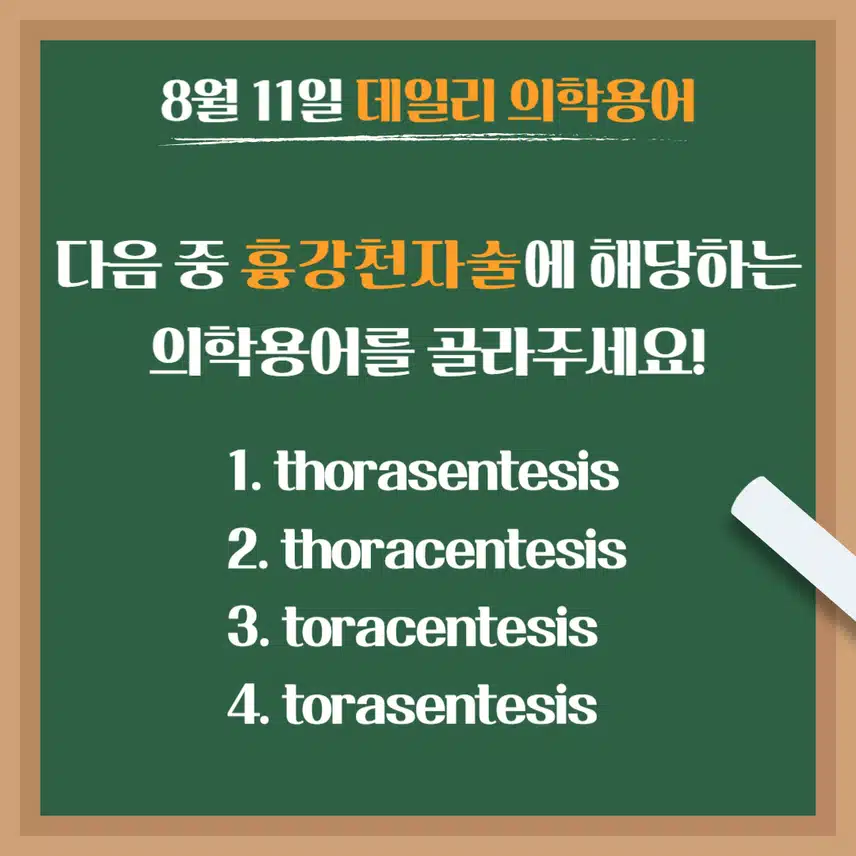 8월 11일 데일리 의학용어

다음 중 흉강천자술에 해당하는 의학용어를 골라주세요!

1. thorasentesis
2. thoracentesis
3. toracentesis
4. torasentesis